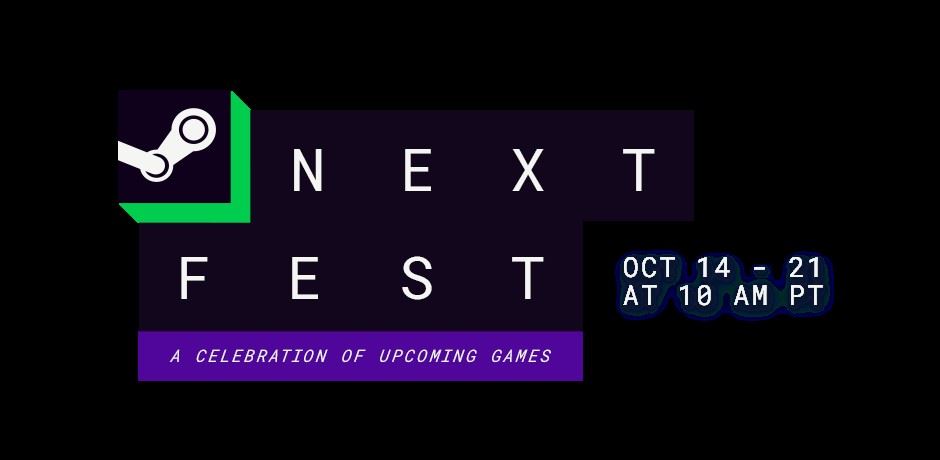 NEXT
FEST

A CELEBRATION OF UPCOMING GAMES

OCT 14 - 21
AT 10 AM PT